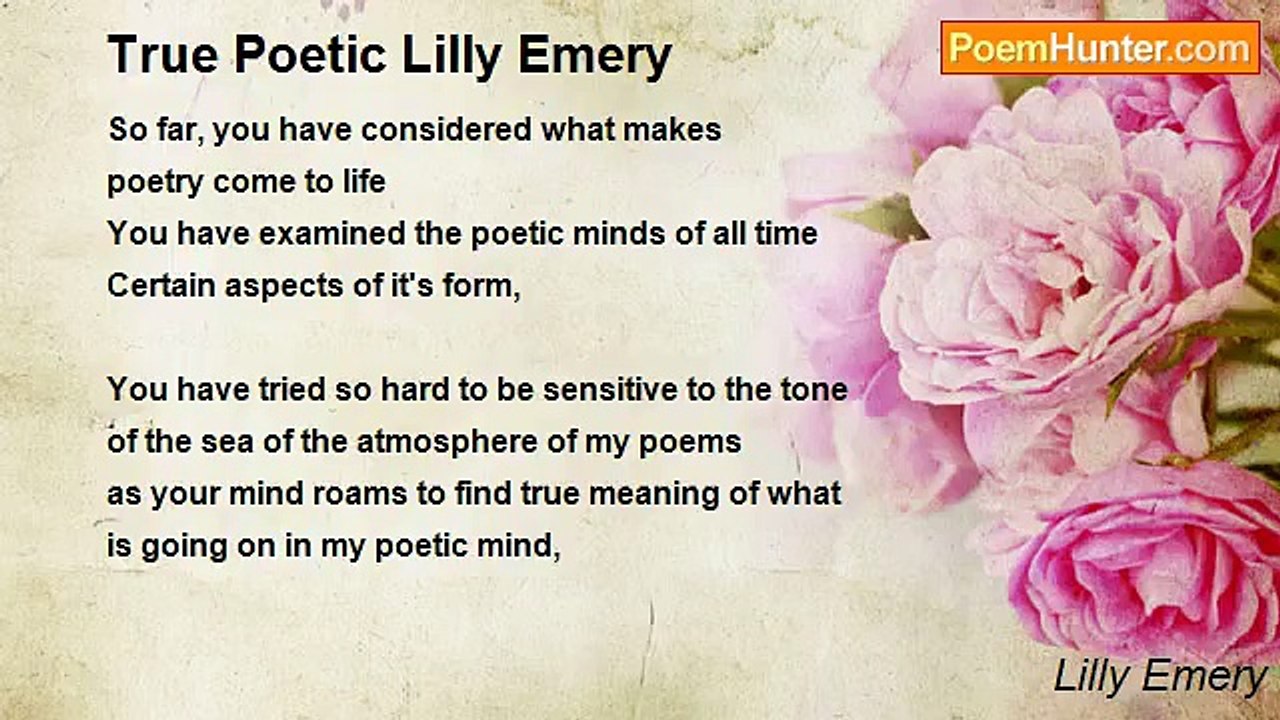 True Poetic Lilly Emery

PoemHunter.com

So far, you have considered what makes
poetry come to life
You have examined the poetic minds of all time
Certain aspects of it's form,

You have tried so hard to be sensitive to the tone
of the sea of the atmosphere of my poems
as your mind roams to find true meaning of what
is going on in my poetic mind,

Lilly Emery